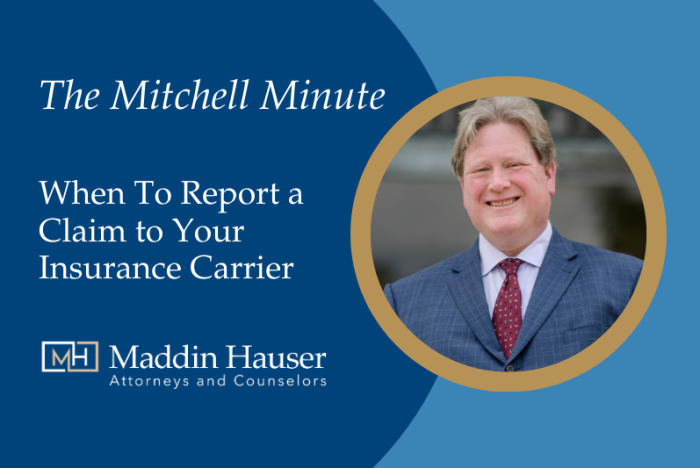 The Mitchell Minute

When To Report a Claim to Your Insurance Carrier

MH Maddin Hauser
Attorneys and Counselors